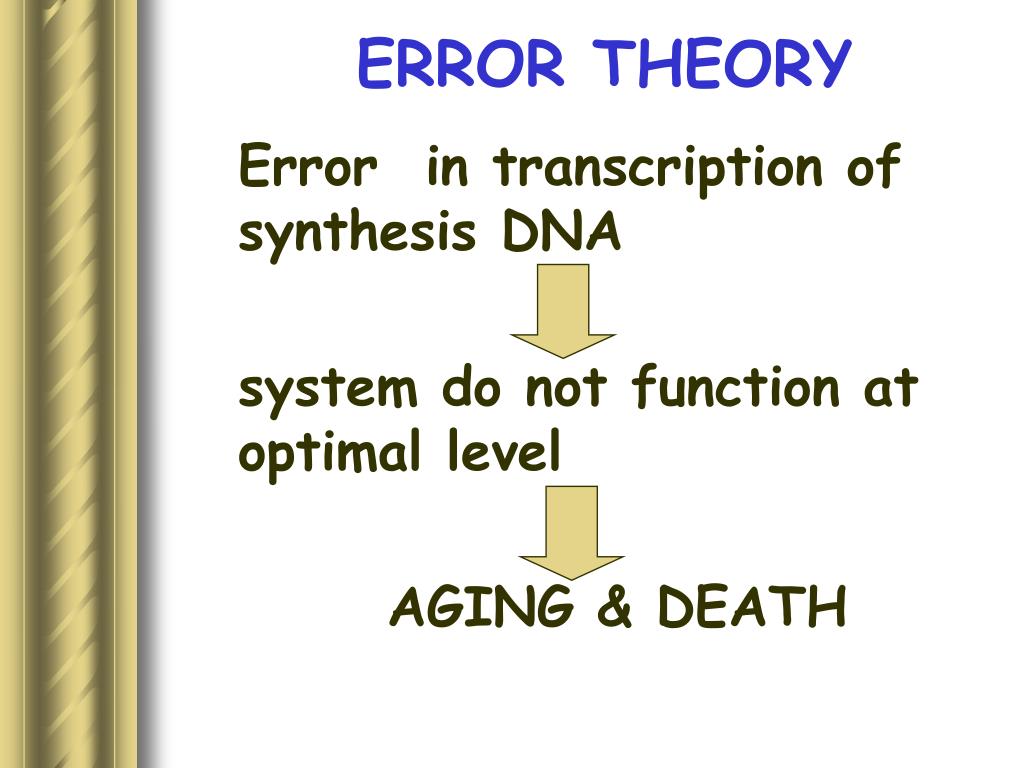 ERROR THEORY

Error in transcription of synthesis DNA

system do not function at optimal level

AGING & DEATH